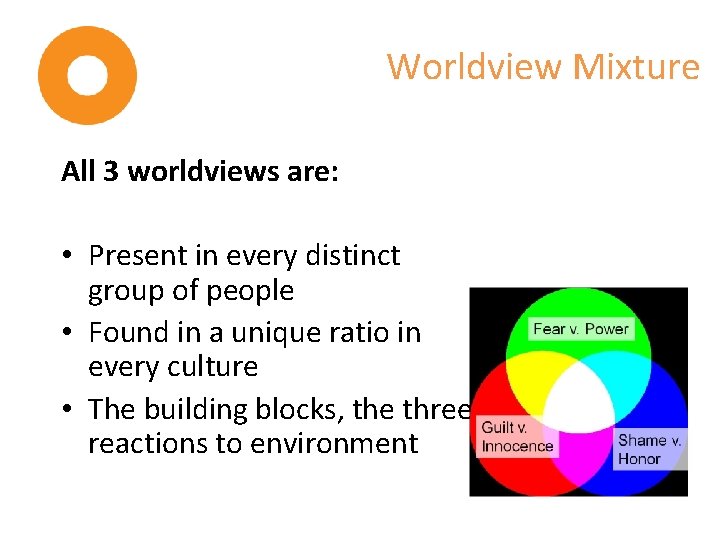 Worldview Mixture

All 3 worldviews are:

• Present in every distinct group of people
• Found in a unique ratio in every culture
• The building blocks, the three reactions to environment

Fear v. Power

Guilt v. Innocence

Shame v. Honor